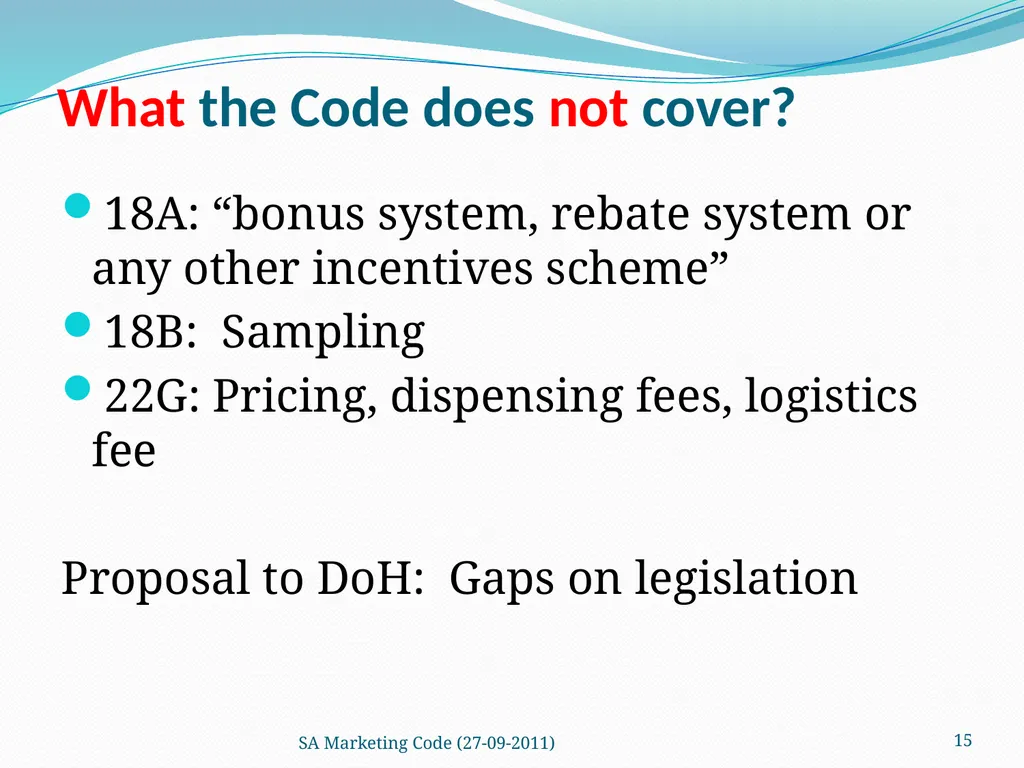 What the Code does not cover?

18A: “bonus system, rebate system or any other incentives scheme”
18B: Sampling
22G: Pricing, dispensing fees, logistics fee

Proposal to DoH: Gaps on legislation

SA Marketing Code (27-09-2011)

15